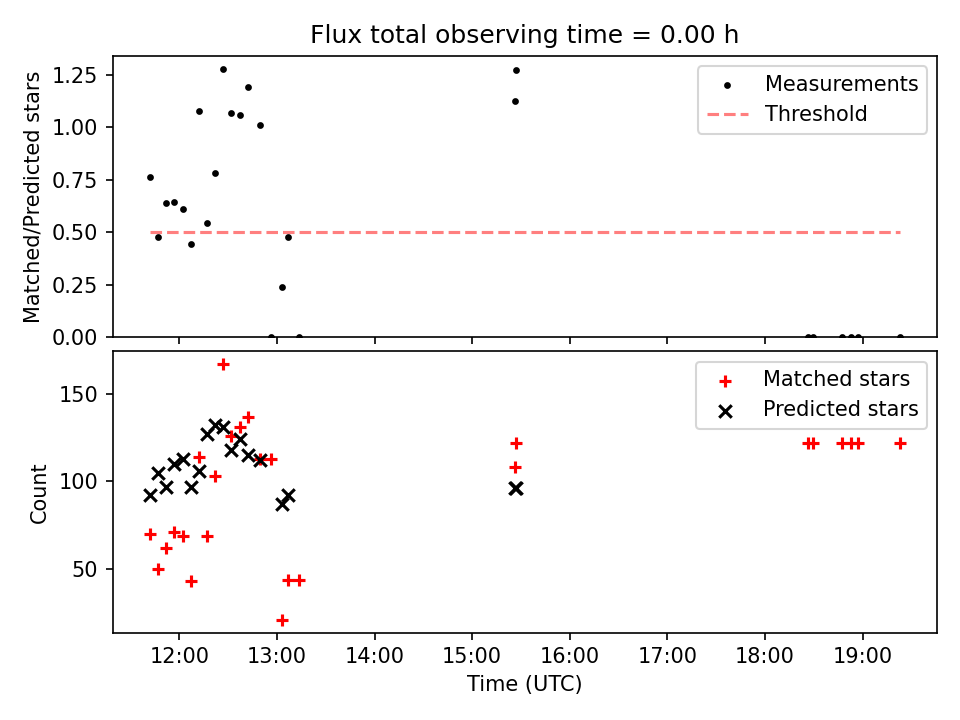 Flux total observing time = 0.00 h

Matched/Predicted stars

1.25
1.00
0.75
0.50
0.25
0.00

Measurements
Threshold

Count

150
100
50

Matched stars
Predicted stars

12:00
13:00
14:00
15:00
16:00
17:00
18:00
19:00

Time (UTC)